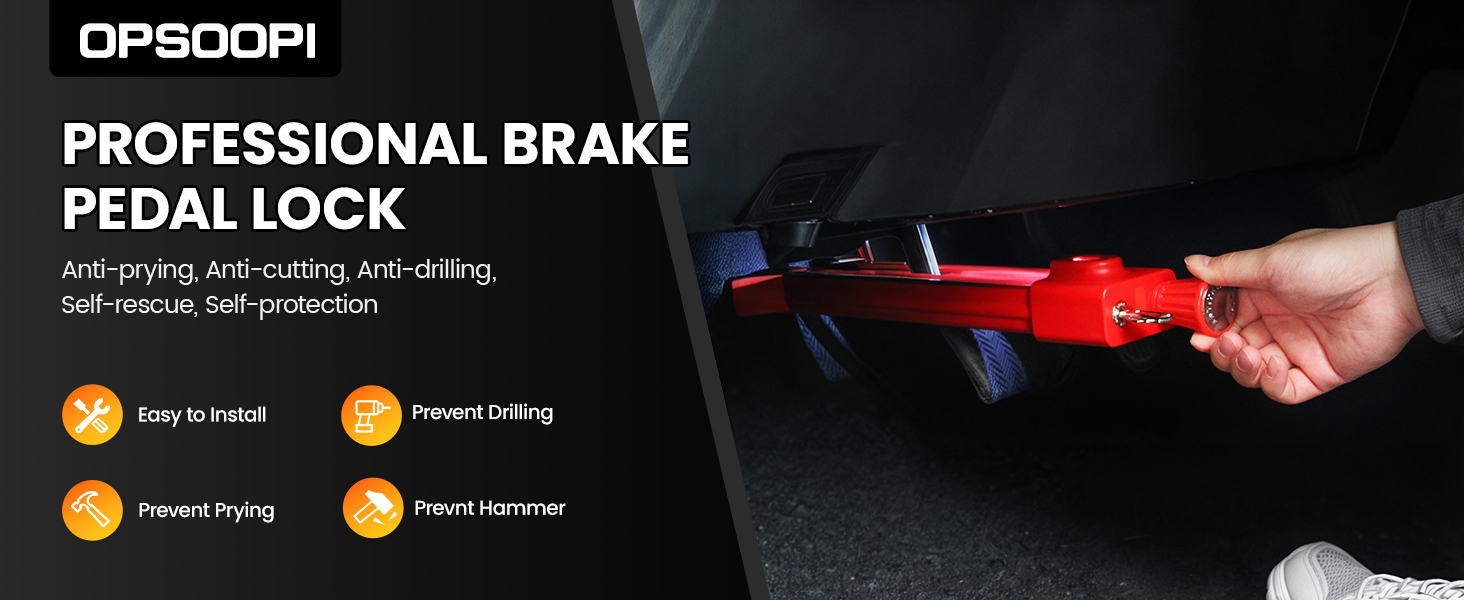 OPSOOPI

PROFESSIONAL BRAKE PEDAL LOCK

Anti-prying, Anti-cutting, Anti-drilling, Self-rescue, Self-protection

Easy to Install

Prevent Drilling

Prevent Prying

Prevnt Hammer